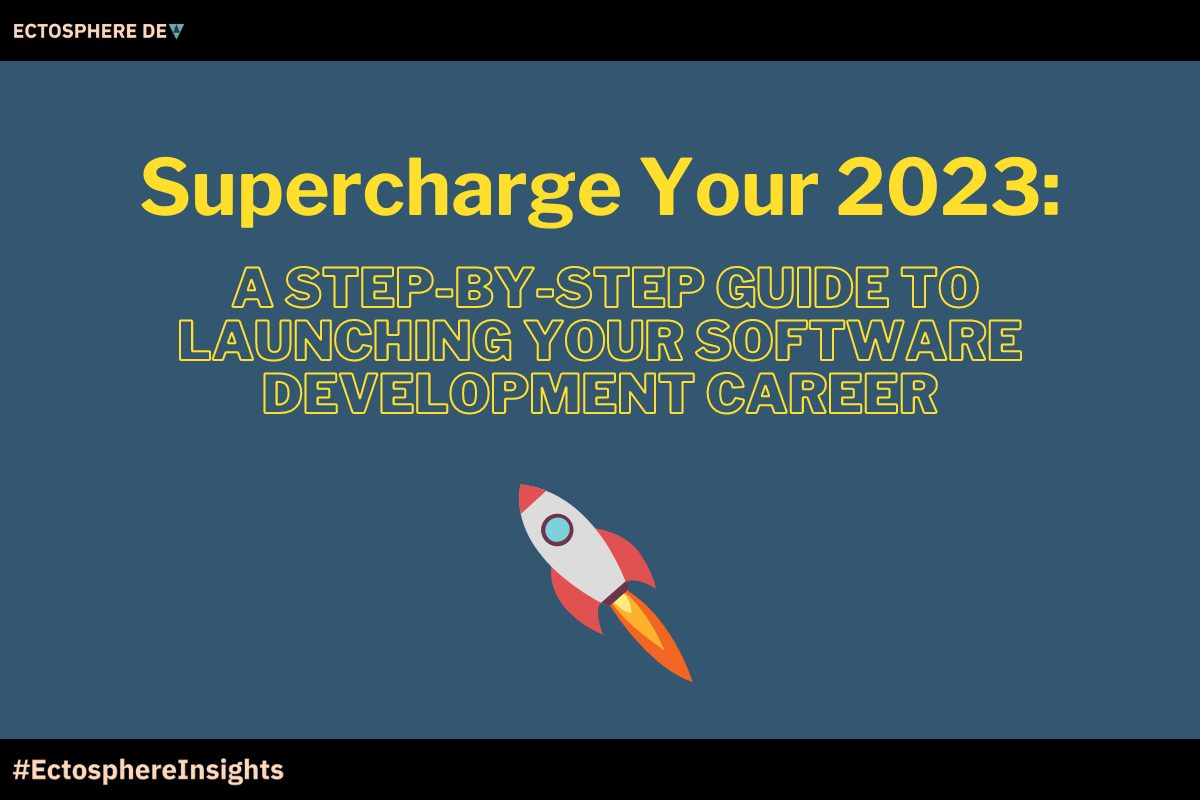 ECTOSPHERE DEV

Supercharge Your 2023:

A STEP-BY-STEP GUIDE TO LAUNCHING YOUR SOFTWARE DEVELOPMENT CAREER

#EctosphereInsights